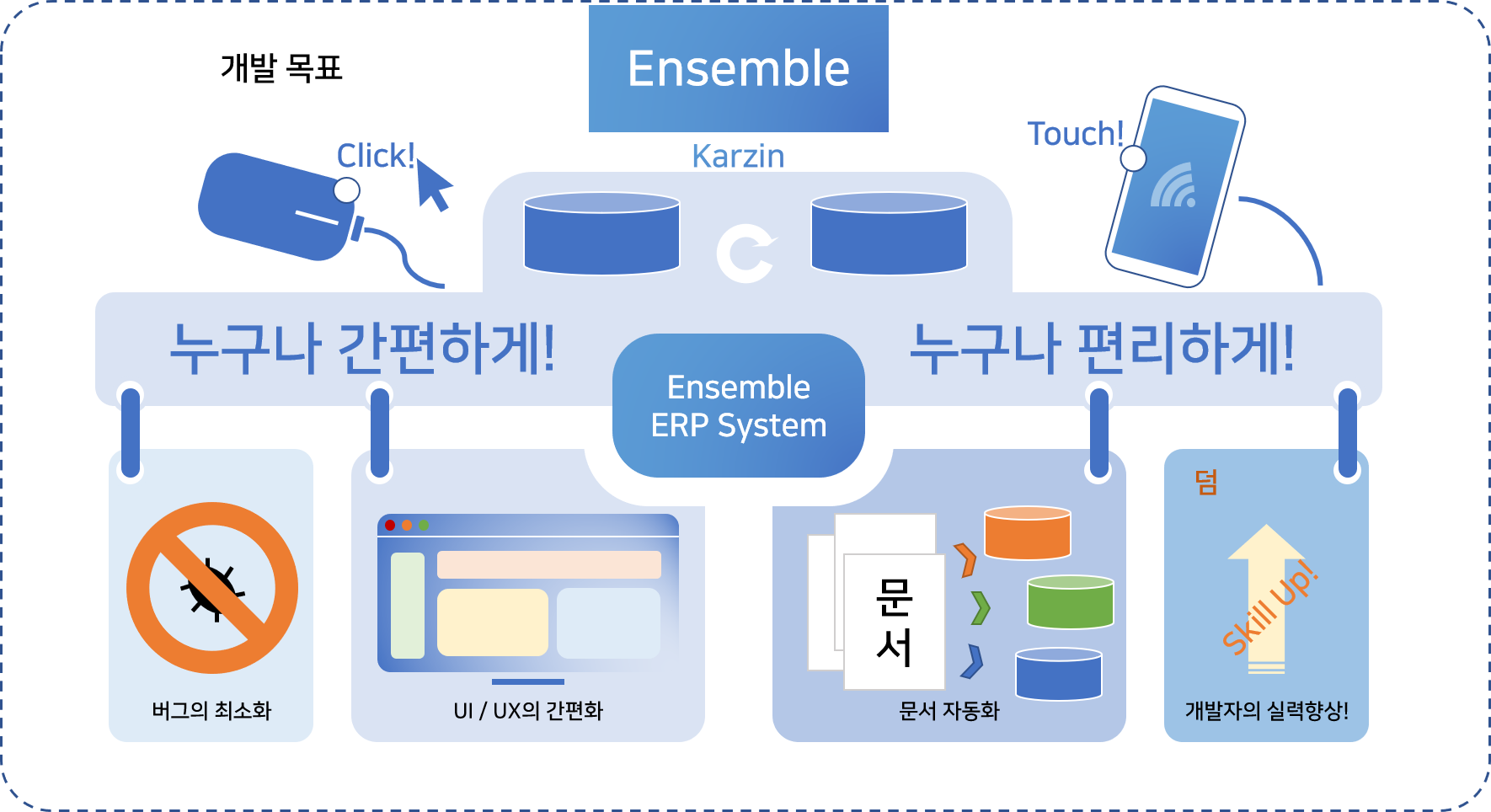 개발 목표

Ensemble

Karzin

Click!

Touch!

누구나 간편하게!

Ensemble
ERP System

누구나 편리하게!

버그의 최소화

UI / UX의 간편화

문서

문서 자동화

덤

Skill Up!

개발자의 실력향상!